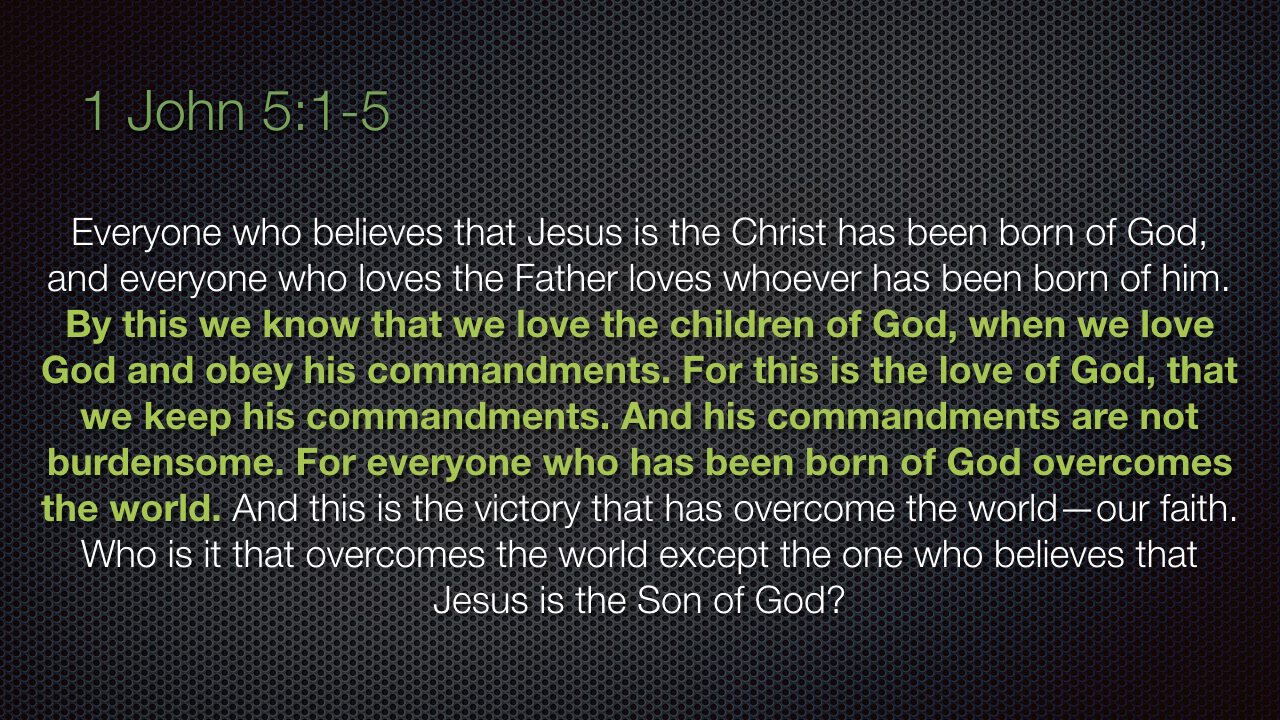 1 John 5:1-5

Everyone who believes that Jesus is the Christ has been born of God, and everyone who loves the Father loves whoever has been born of him. By this we know that we love the children of God, when we love God and obey his commandments. For this is the love of God, that we keep his commandments. And his commandments are not burdensome. For everyone who has been born of God overcomes the world. And this is the victory that has overcome the world—our faith. Who is it that overcomes the world except the one who believes that Jesus is the Son of God?